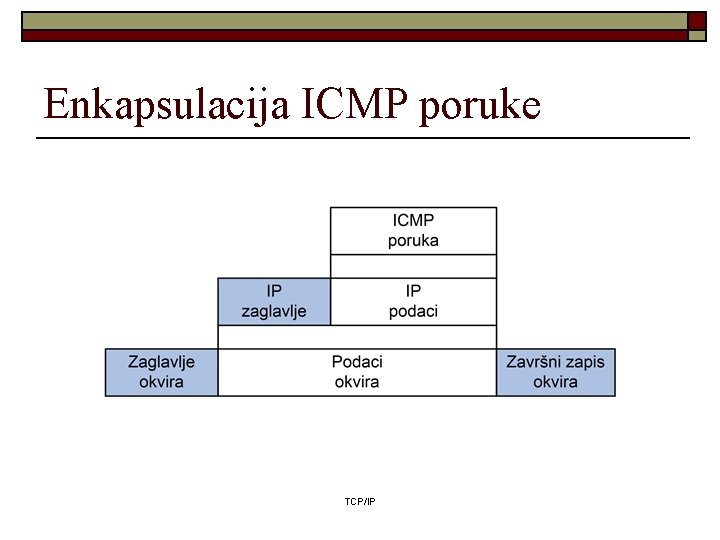 Enkapsulacija ICMP poruke

ICMP poruka

IP zaglavlje

IP podaci

Zaglavlje okvira

Podaci okvira

Završni zapis okvira

TCP/IP